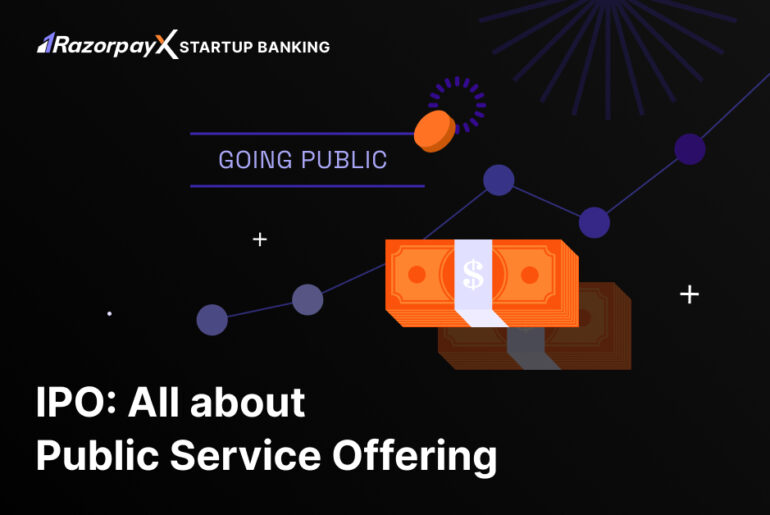 RazorpayX STARTUP BANKING

GOING PUBLIC

$

IPO: All about Public Service Offering